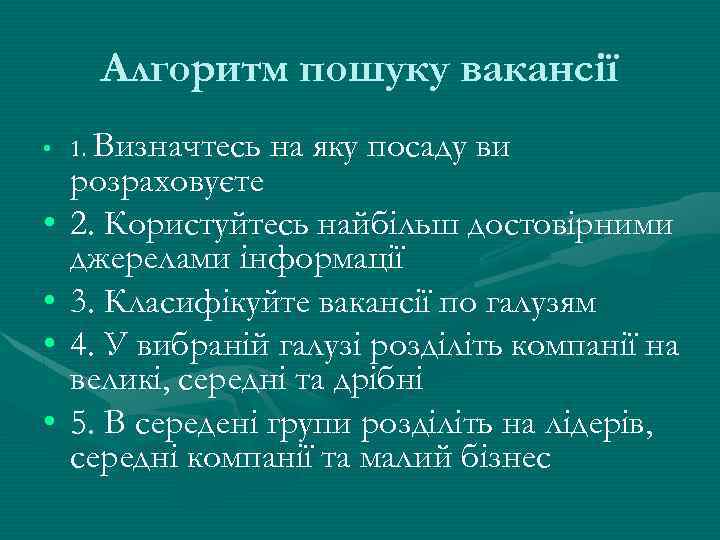 Алгоритм пошуку вакансії

• 1. Визначтесь на яку посаду ви розраховуєте
• 2. Користуйтесь найбільш достовірними джерелами інформації
• 3. Класифікуйте вакансії по галузям
• 4. У вибраній галузі розділіть компанії на великі, середні та дрібні
• 5. В середені групи розділіть на лідерів, середні компанії та малий бізнес